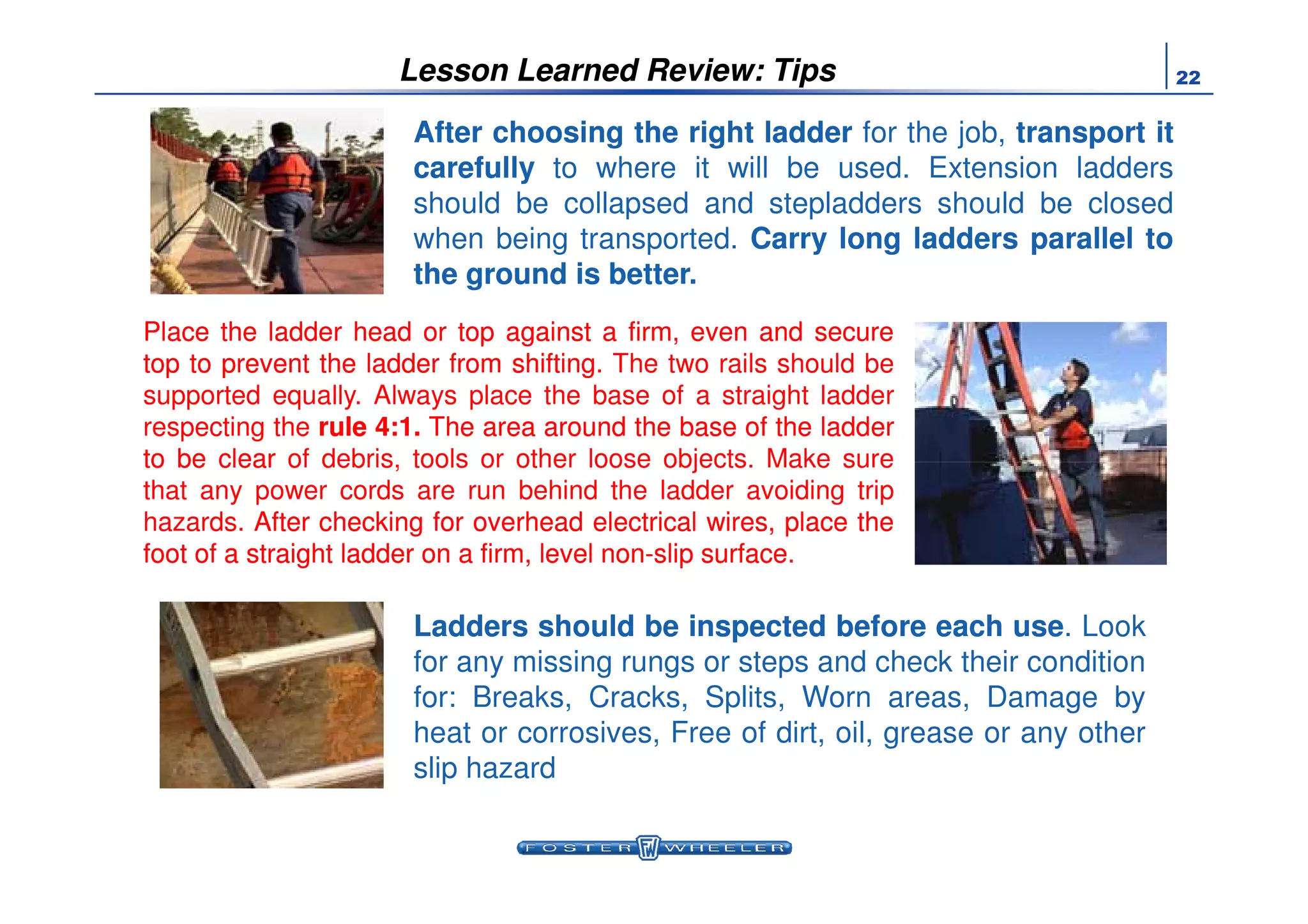 Lesson Learned Review: Tips

22

After choosing the right ladder for the job, transport it carefully to where it will be used. Extension ladders should be collapsed and stepladders should be closed when being transported. Carry long ladders parallel to the ground is better.

Place the ladder head or top against a firm, even and secure top to prevent the ladder from shifting. The two rails should be supported equally. Always place the base of a straight ladder respecting the rule 4:1. The area around the base of the ladder to be clear of debris, tools or other loose objects. Make sure that any power cords are run behind the ladder avoiding trip hazards. After checking for overhead electrical wires, place the foot of a straight ladder on a firm, level non-slip surface.

Ladders should be inspected before each use. Look for any missing rungs or steps and check their condition for: Breaks, Cracks, Splits, Worn areas, Damage by heat or corrosives, Free of dirt, oil, grease or any other slip hazard

FOSTER FW WHEELER